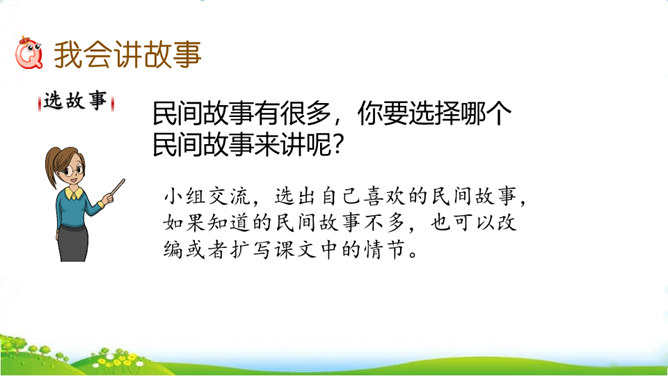 我会讲故事

选故事

民间故事有很多，你要选择哪个民间故事来讲呢？

小组交流，选出自己喜欢的民间故事，如果知道的民间故事不多，也可以改编或者扩写课文中的情节。